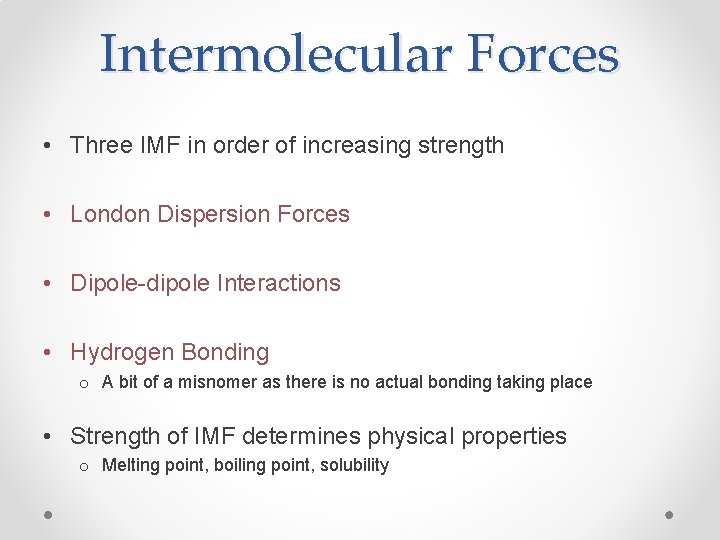 Intermolecular Forces

• Three IMF in order of increasing strength

• London Dispersion Forces

• Dipole-dipole Interactions

• Hydrogen Bonding
 o A bit of a misnomer as there is no actual bonding taking place

• Strength of IMF determines physical properties
 o Melting point, boiling point, solubility